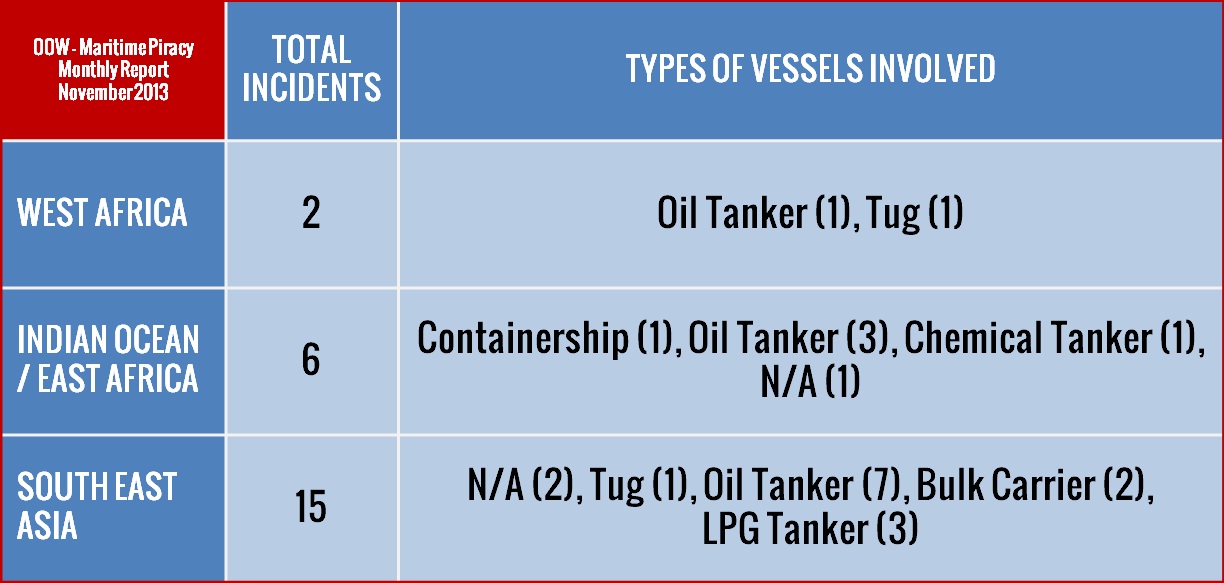 | OOW - Maritime Piracy Monthly Report November 2013 | TOTAL INCIDENTS | TYPES OF VESSELS INVOLVED |
|---|---|---|
| WEST AFRICA | 2 | Oil Tanker (1), Tug (1) |
| INDIAN OCEAN / EAST AFRICA | 6 | Containership (1), Oil Tanker (3), Chemical Tanker (1), N/A (1) |
| SOUTH EAST ASIA | 15 | N/A (2), Tug (1), Oil Tanker (7), Bulk Carrier (2), LPG Tanker (3) |